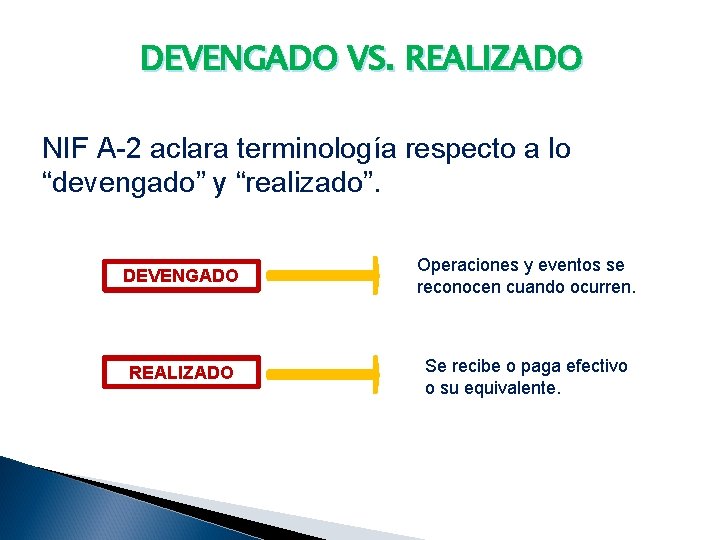 DEVENGADO VS. REALIZADO

NIF A-2 aclara terminología respecto a lo “devengado” y “realizado”.

DEVENGADO

Operaciones y eventos se reconocen cuando ocurren.

REALIZADO

Se recibe o paga efectivo o su equivalente.